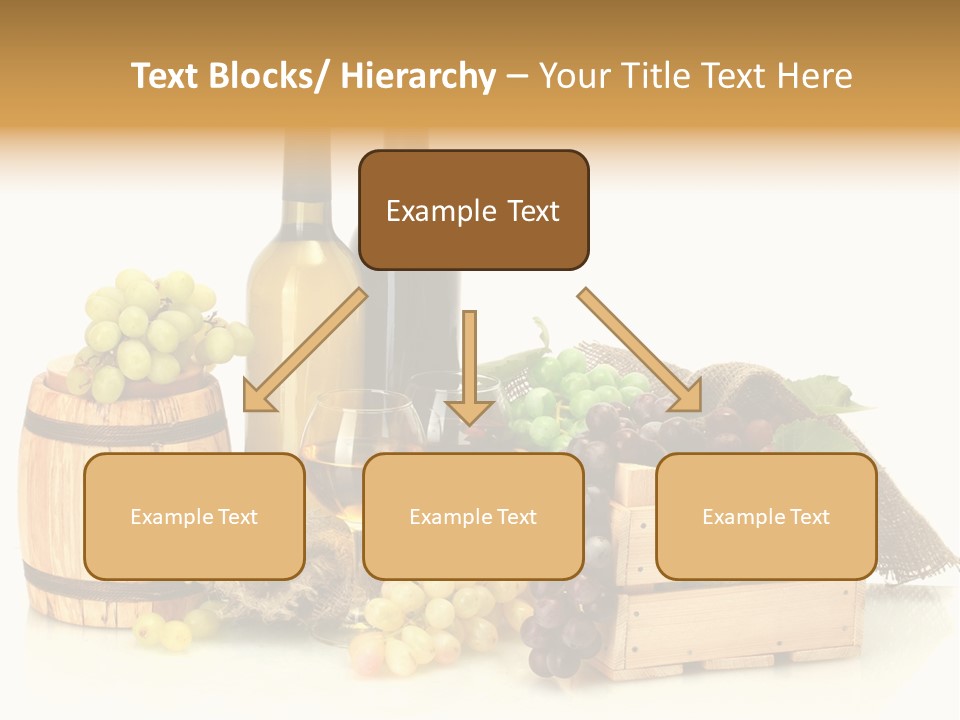 Text Blocks/ Hierarchy – Your Title Text Here

Example Text

Example Text

Example Text

Example Text